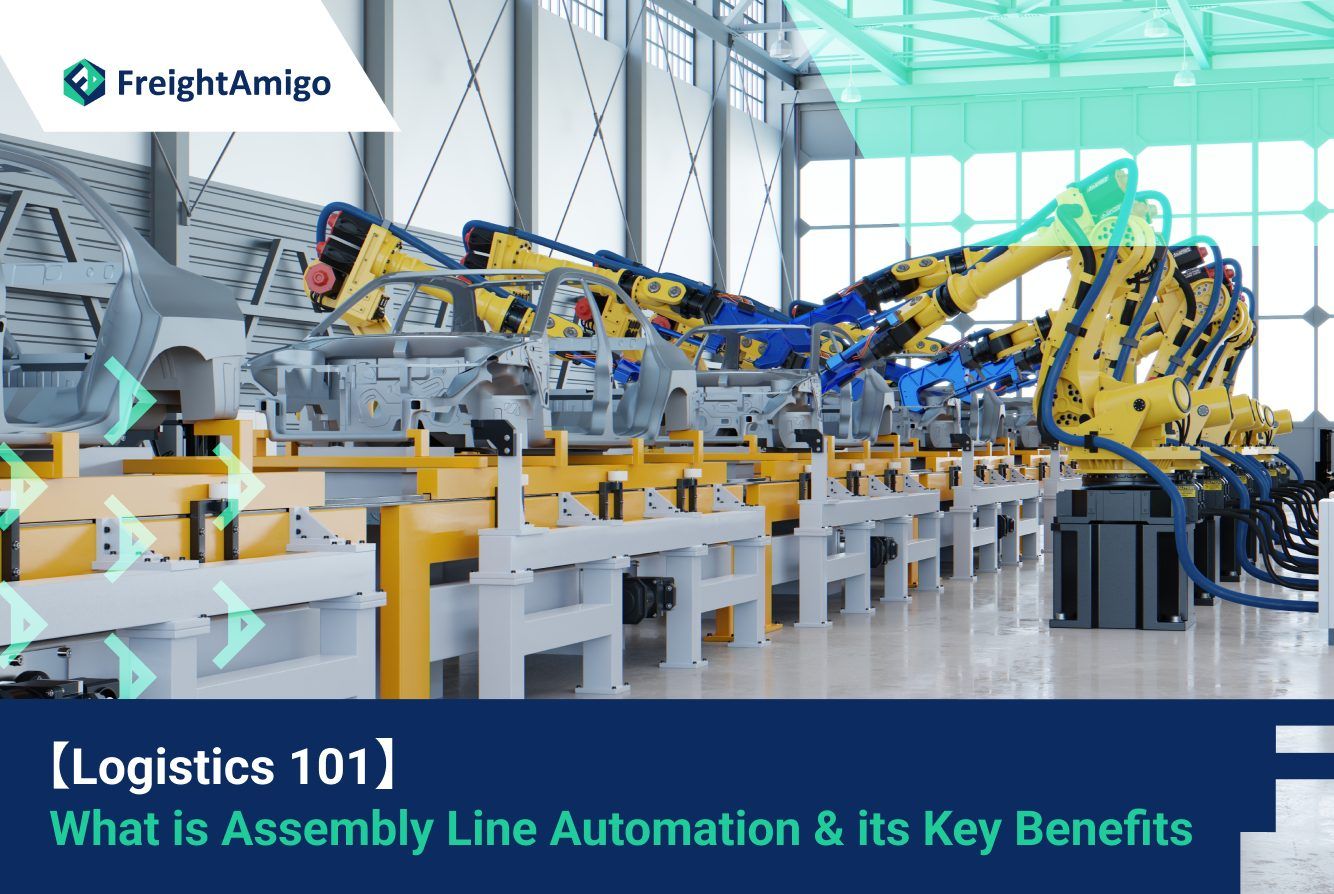 FreightAmigo

【Logistics 101】
What is Assembly Line Automation & its Key Benefits